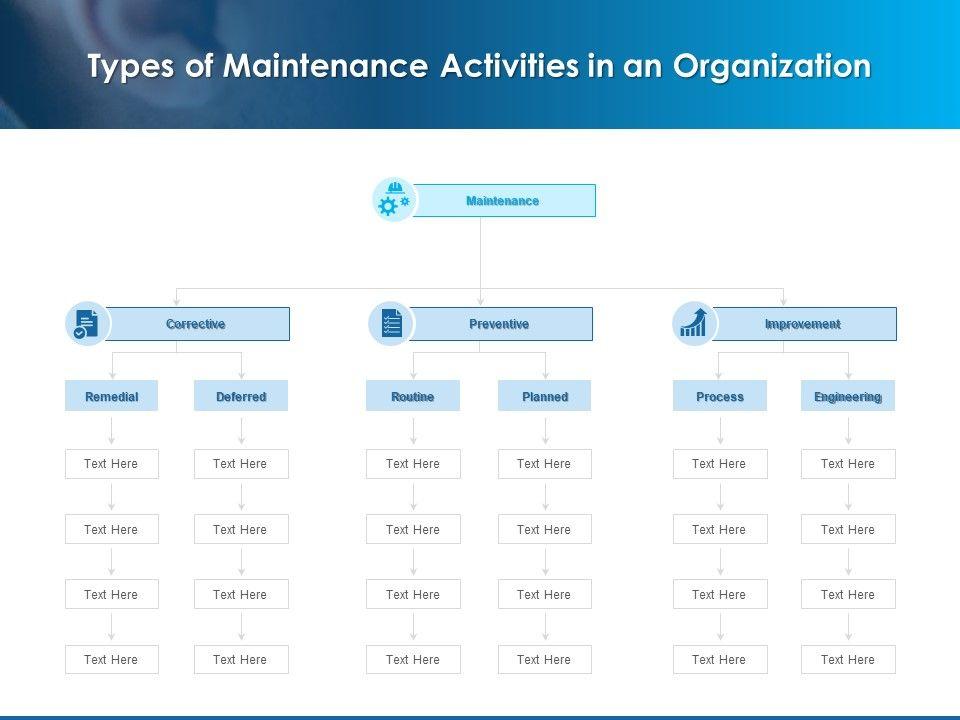 Types of Maintenance Activities in an Organization

Maintenance

Corrective

Preventive

Improvement

Remedial

Deferred

Routine

Planned

Process

Engineering

Text Here

Text Here

Text Here

Text Here

Text Here

Text Here

Text Here

Text Here

Text Here

Text Here

Text Here

Text Here

Text Here

Text Here

Text Here

Text Here

Text Here

Text Here

Text Here

Text Here

Text Here

Text Here

Text Here

Text Here